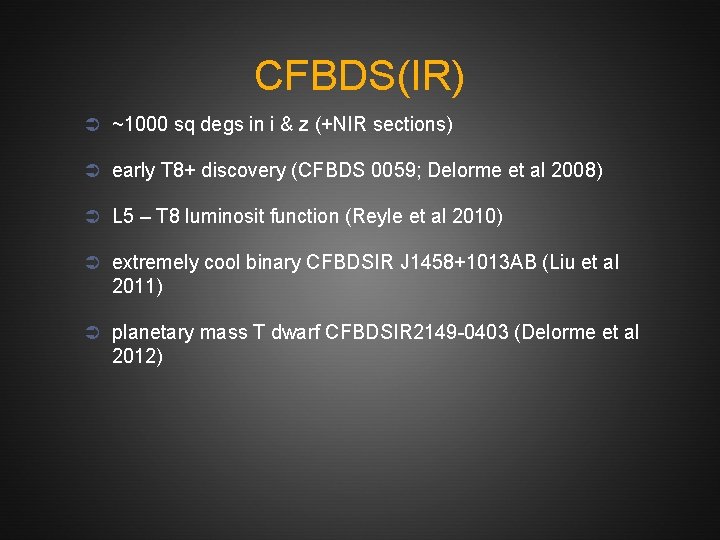 CFBDS(IR)

➲ ~1000 sq degs in i & z (+NIR sections)

➲ early T8+ discovery (CFBDS 0059; Delorme et al 2008)

➲ L5 – T8 luminosit function (Reyle et al 2010)

➲ extremely cool binary CFBDSIR J1458+1013AB (Liu et al 2011)

➲ planetary mass T dwarf CFBDSIR2149-0403 (Delorme et al 2012)